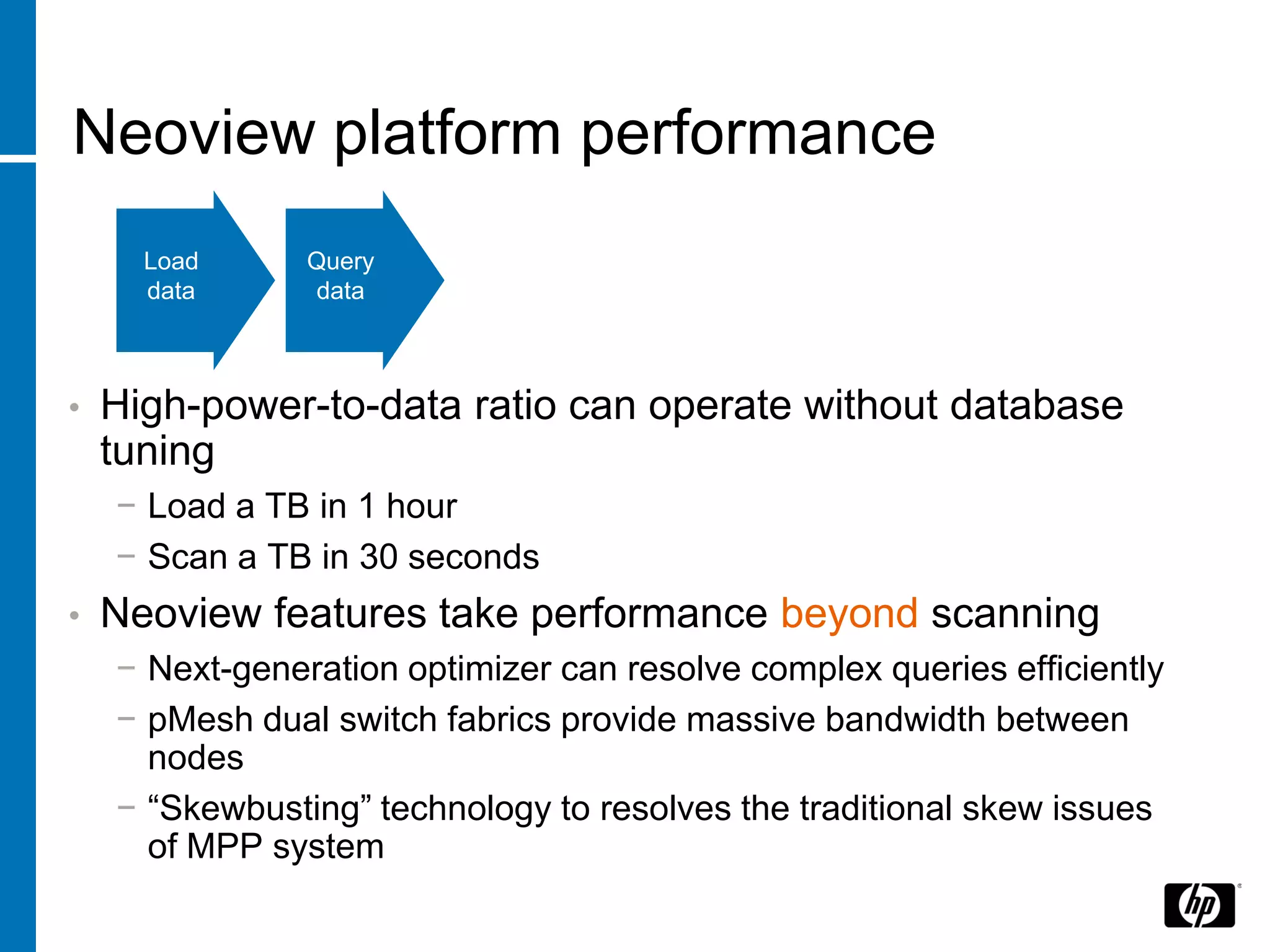 Neoview platform performance

Load data

Query data

• High-power-to-data ratio can operate without database tuning

– Load a TB in 1 hour

– Scan a TB in 30 seconds

• Neoview features take performance beyond scanning

– Next-generation optimizer can resolve complex queries efficiently

– pMesh dual switch fabrics provide massive bandwidth between nodes

– “Skewbusting” technology to resolves the traditional skew issues of MPP system

hp